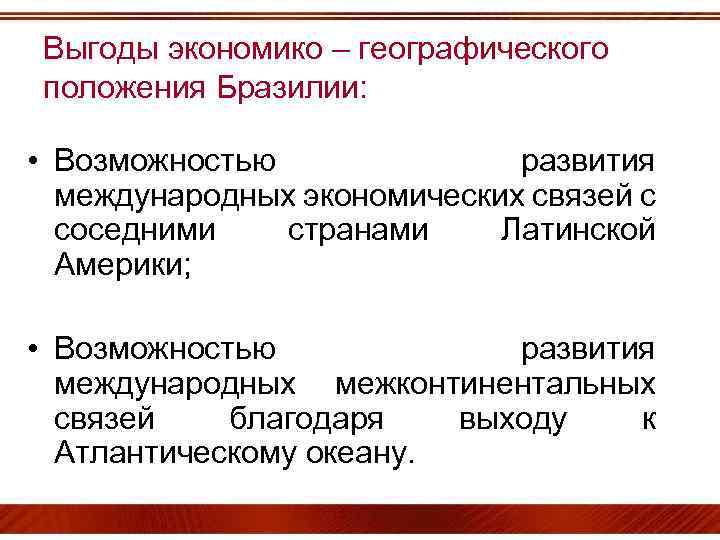 Выгоды экономико – географического положения Бразилии:

• Возможностью развития международных экономических связей с соседними странами Латинской Америки;

• Возможностью развития международных межконтинентальных связей благодаря выходу к Атлантическому океану.